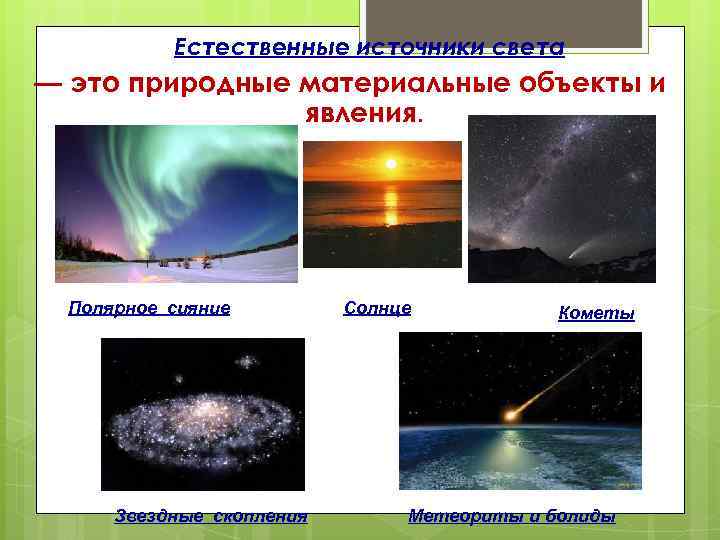 Естественные источники света

— это природные материальные объекты и явления.

Полярное сияние

Солнце

Кометы

Звездные скопления

Метеориты и болиды